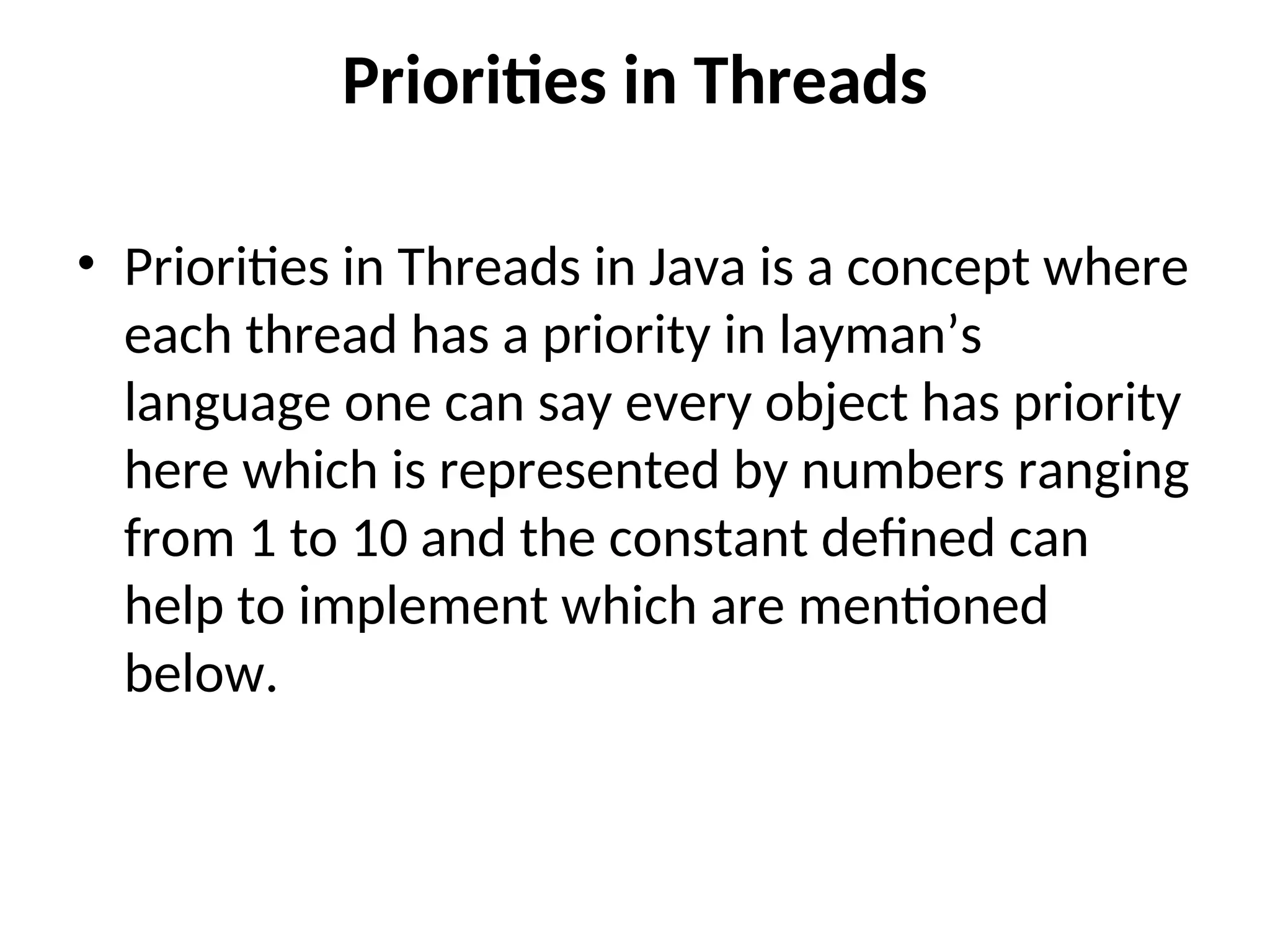 Priorities in Threads

• Priorities in Threads in Java is a concept where each thread has a priority in layman’s language one can say every object has priority here which is represented by numbers ranging from 1 to 10 and the constant defined can help to implement which are mentioned below.